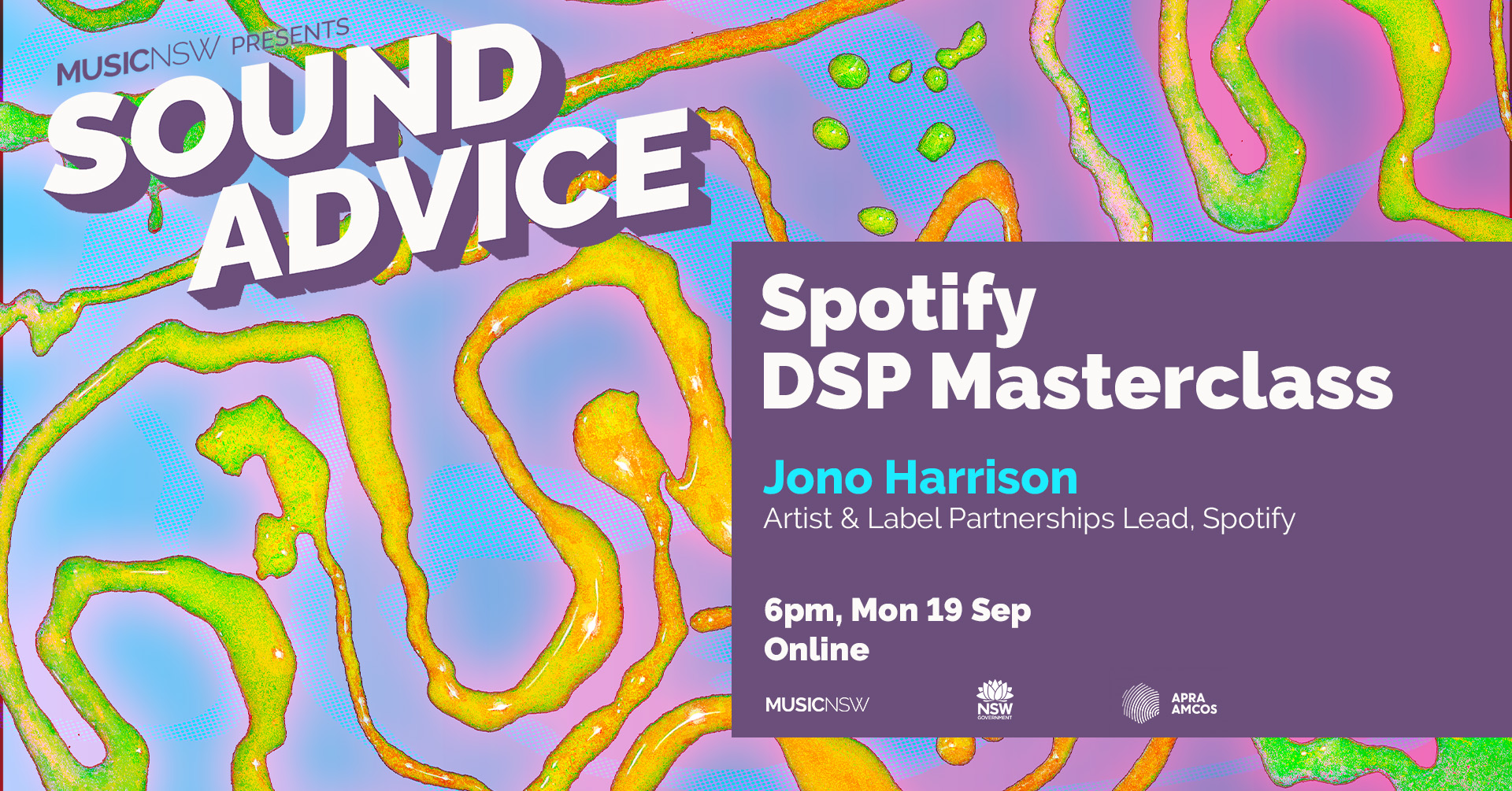 MUSICNSW PRESENTS
SOUND ADVICE

Spotify
DSP Masterclass

Jono Harrison
Artist & Label Partnerships Lead, Spotify

6pm, Mon 19 Sep
Online

MUSICNSW
NSW GOVERNMENT
APRA AMCOS